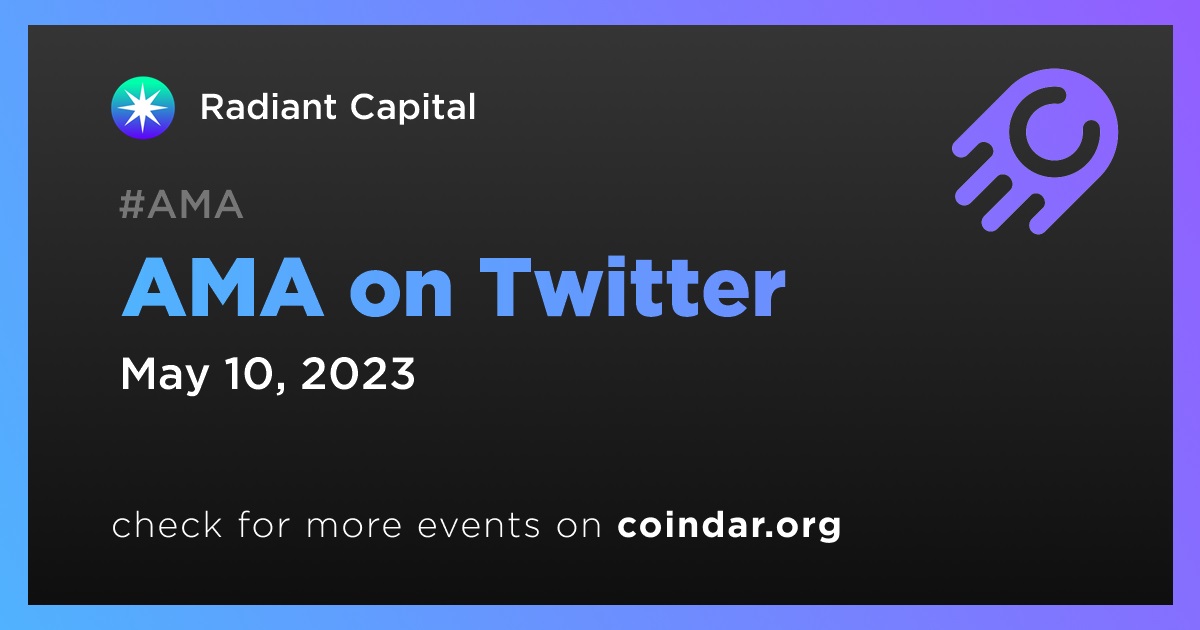 Radiant Capital

#AMA

AMA on Twitter

May 10, 2023

check for more events on coindar.org